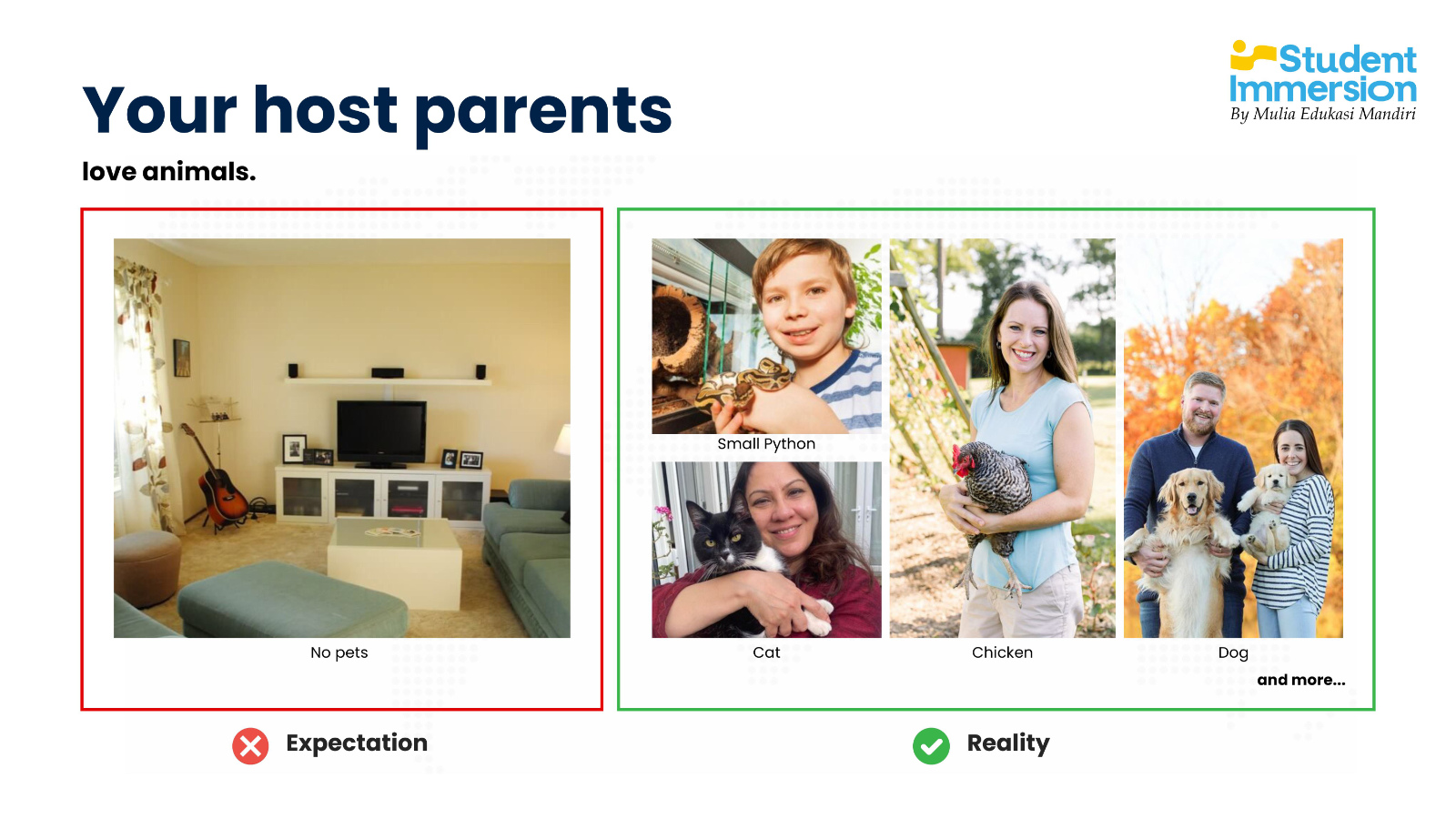 Your host parents

love animals.

Student Immersion
By Mulia Edukasi Mandiri

No pets

Small Python

Cat

Chicken

Dog

and more...

Expectation

Reality